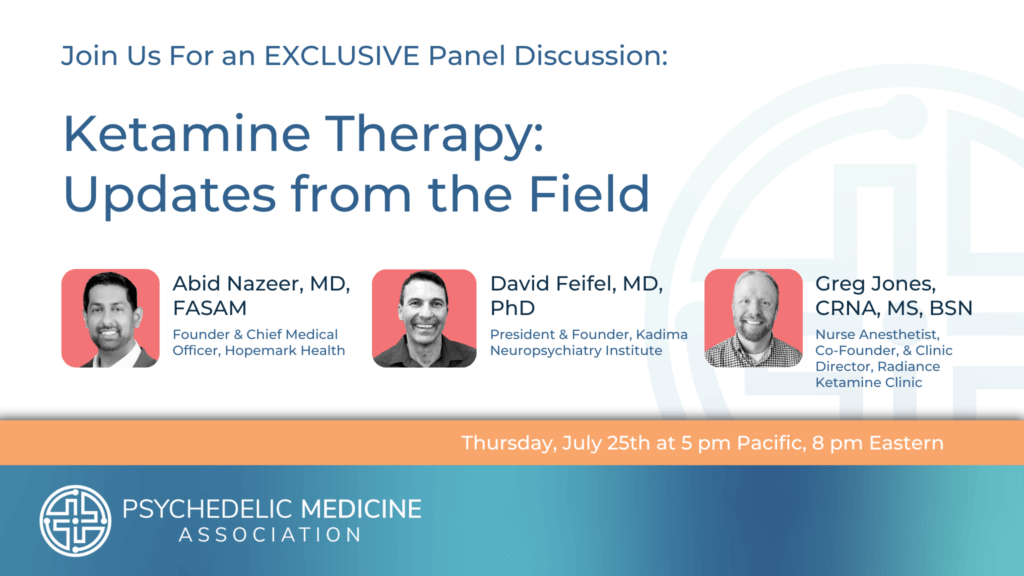 Join Us For an EXCLUSIVE Panel Discussion:

Ketamine Therapy: Updates from the Field

Abid Nazeer, MD, FASAM
Founder & Chief Medical Officer, Hopemark Health

David Feifel, MD, PhD
President & Founder, Kadima Neuropsychiatry Institute

Greg Jones, CRNA, MS, BSN
Nurse Anesthetist, Co-Founder, & Clinic Director, Radiance Ketamine Clinic

Thursday, July 25th at 5 pm Pacific, 8 pm Eastern

PSYCHEDELIC MEDICINE ASSOCIATION